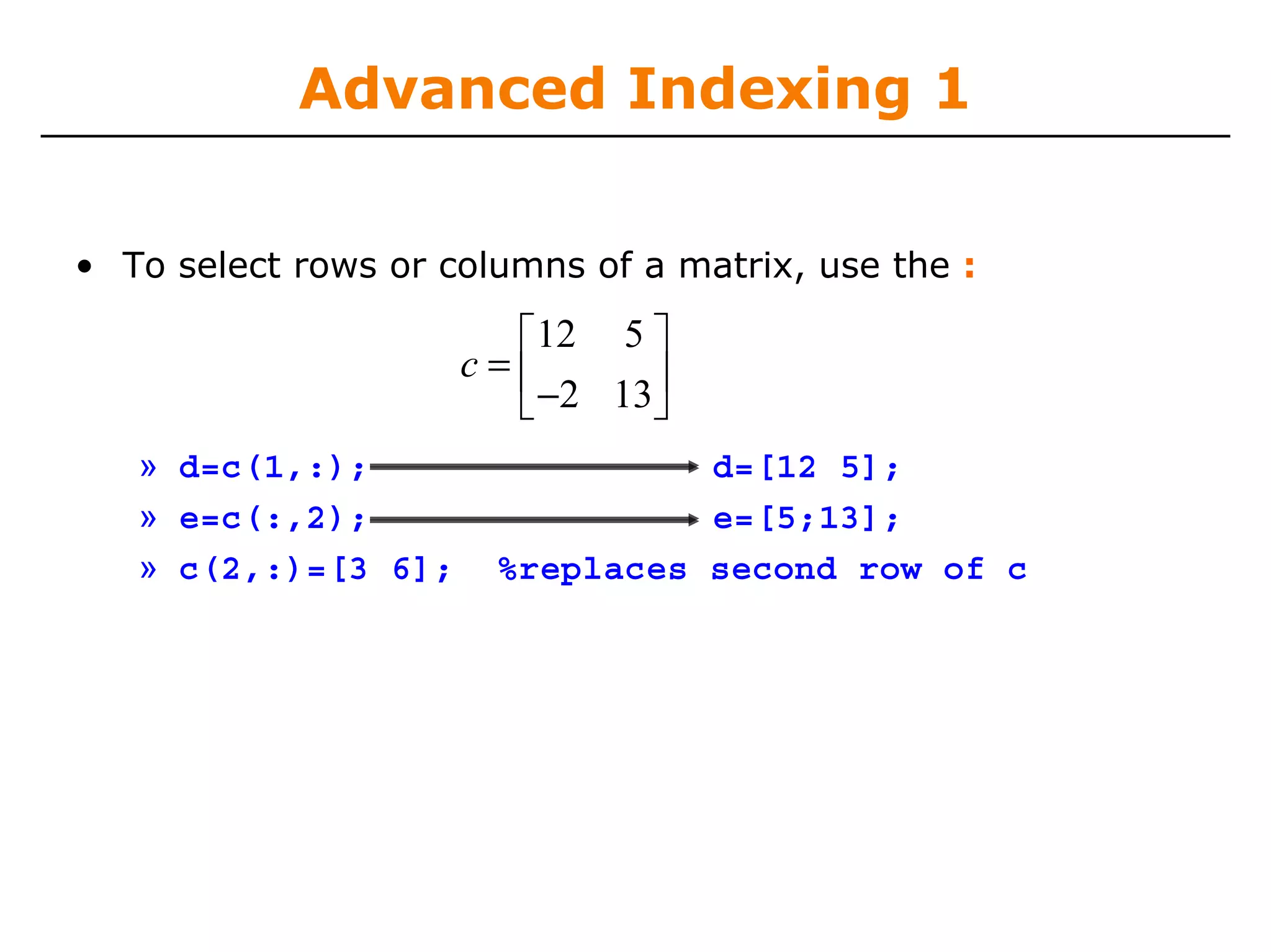 Advanced Indexing 1

• To select rows or columns of a matrix, use the :

$c = \begin{bmatrix} 12 & 5 \\ -2 & 13 \end{bmatrix}$

» d=c(1,:); d=[12 5];

» e=c(:,2); e=[5;13];

» c(2,:)=[3 6]; %replaces second row of c